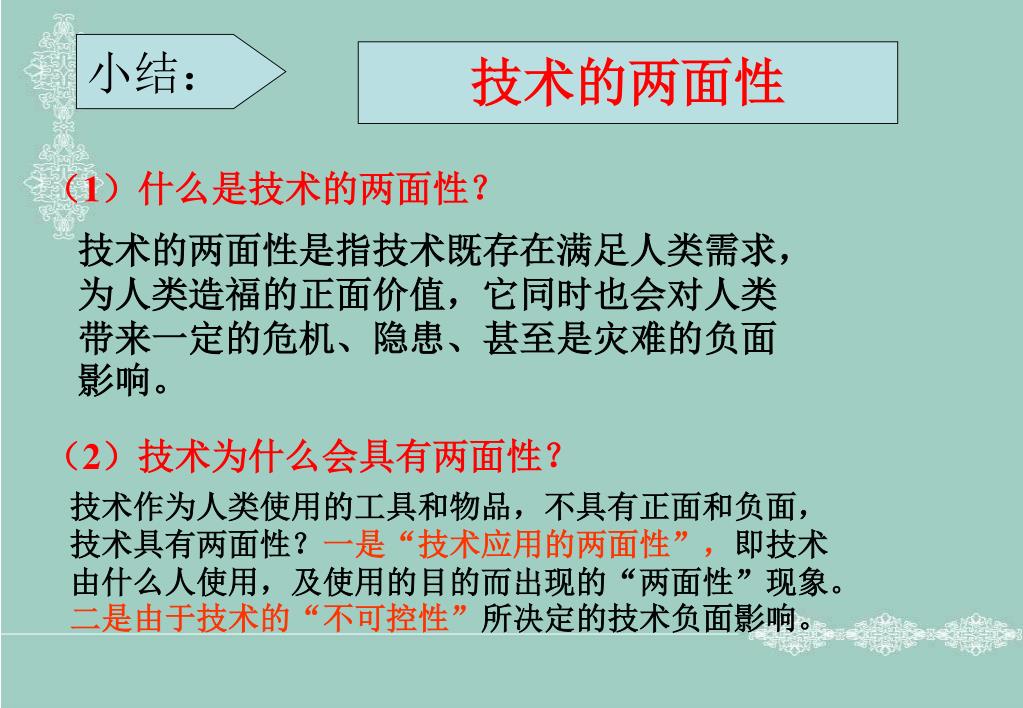 小结：

技术的两面性

（1）什么是技术的两面性？

技术的两面性是指技术既存在满足人类需求，为人类造福的正面价值，它同时也会对人类带来一定的危机、隐患、甚至是灾难的负面影响。

（2）技术为什么会具有两面性？

技术作为人类使用的工具和物品，不具有正面和负面，技术具有两面性？一是“技术应用的两面性”，即技术由什么人使用，及使用的目的而出现的“两面性”现象。二是由于技术的“不可控性”所决定的技术负面影响。